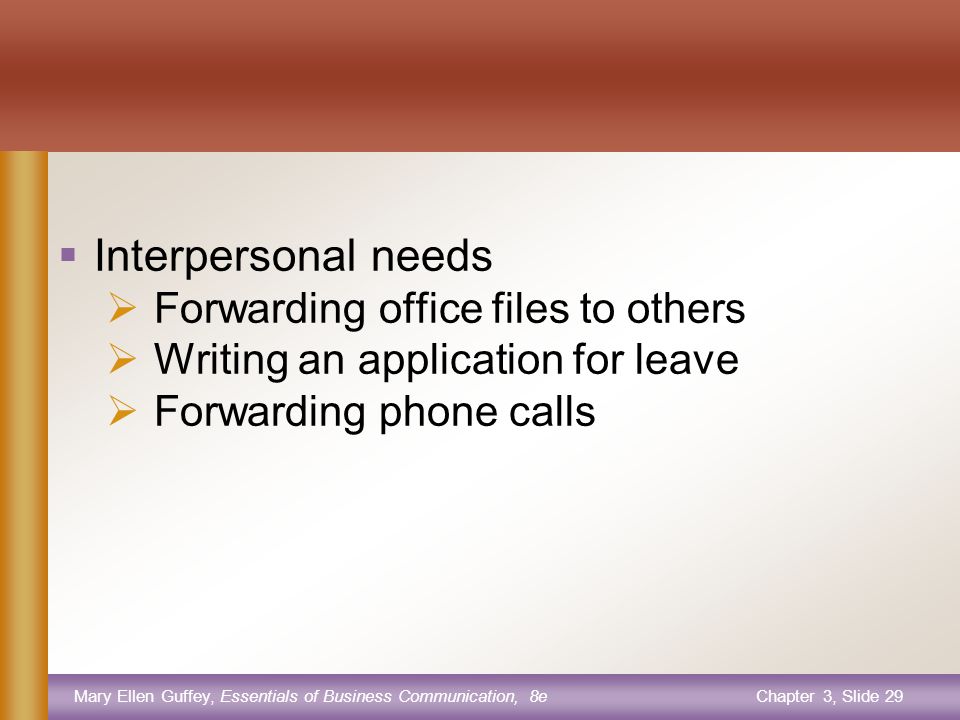 ▪ Interpersonal needs
➢ Forwarding office files to others
➢ Writing an application for leave
➢ Forwarding phone calls

Mary Ellen Guffey, Essentials of Business Communication, 8e

Chapter 3, Slide 29